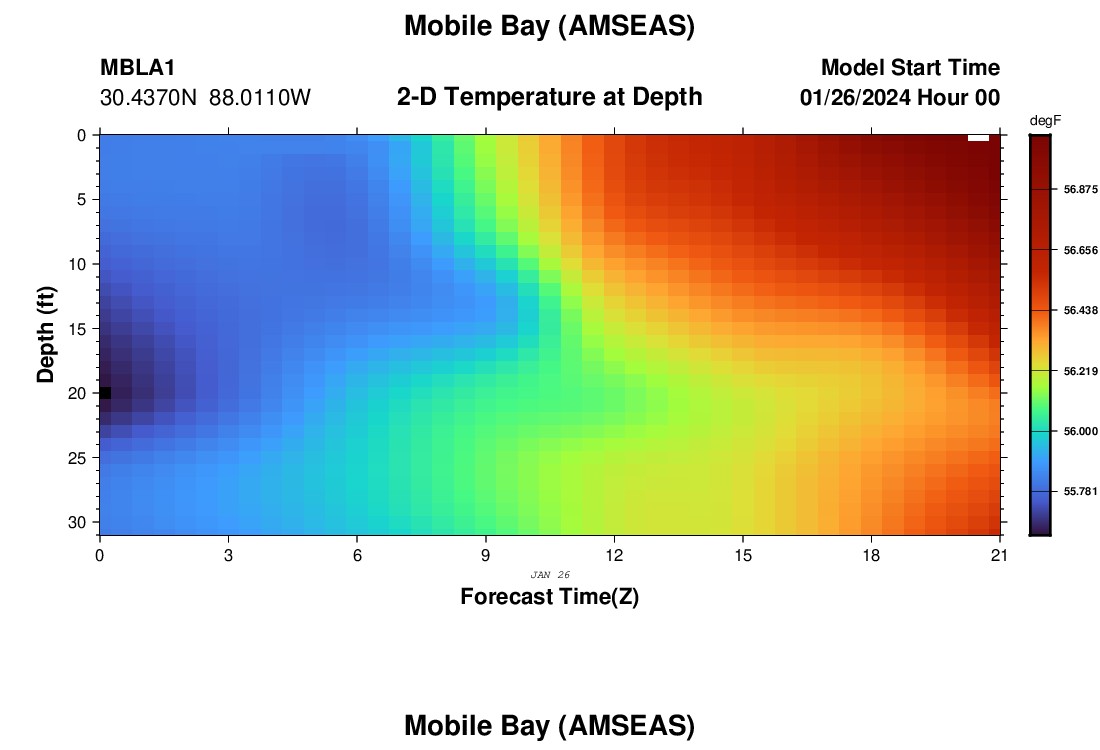 Mobile Bay (AMSEAS)

MBLA1
30.4370N 88.0110W

2-D Temperature at Depth

Model Start Time
01/26/2024 Hour 00

degF
56.875
56.656
56.438
56.219
56.000
55.781

Depth (ft)
0
5
10
15
20
25
30

0
3
6
9
12
15
18
21

JAN 26

Forecast Time(Z)

Mobile Bay (AMSEAS)